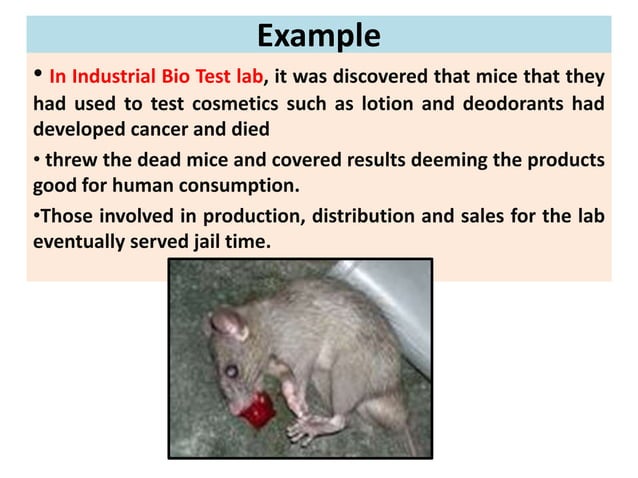 Example

• In Industrial Bio Test lab, it was discovered that mice that they had used to test cosmetics such as lotion and deodorants had developed cancer and died

• threw the dead mice and covered results deeming the products good for human consumption.

•Those involved in production, distribution and sales for the lab eventually served jail time.